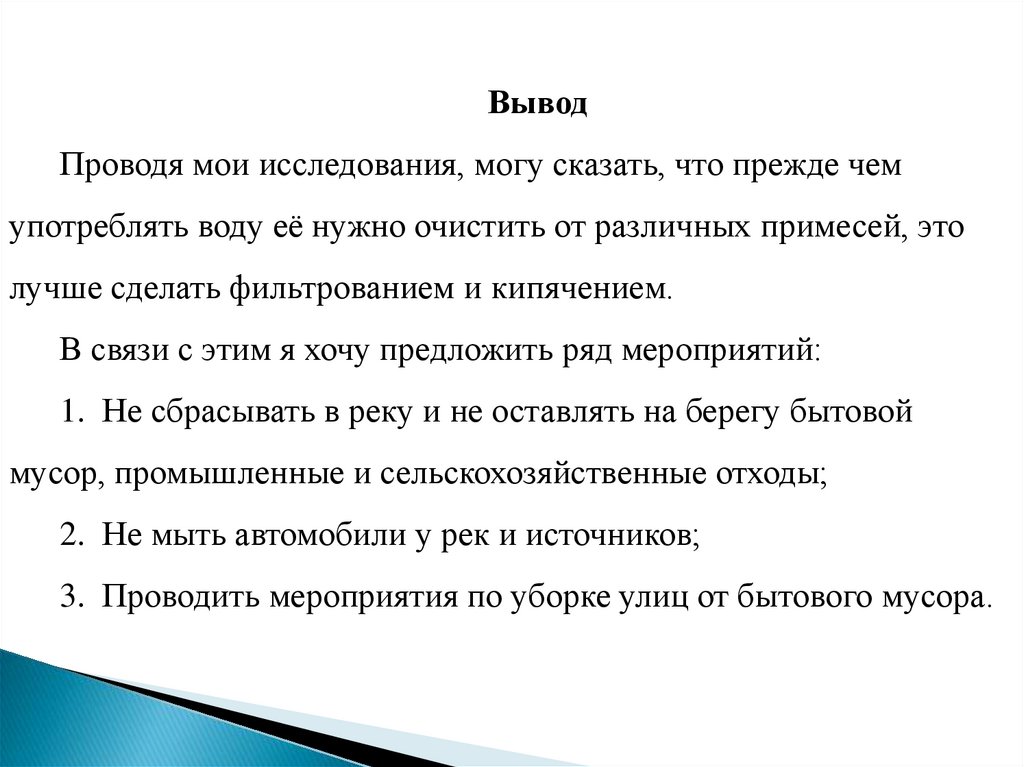 Вывод

Проводя мои исследования, могу сказать, что прежде чем употреблять воду её нужно очистить от различных примесей, это лучше сделать фильтрованием и кипячением.

В связи с этим я хочу предложить ряд мероприятий:

1. Не сбрасывать в реку и не оставлять на берегу бытовой мусор, промышленные и сельскохозяйственные отходы;

2. Не мыть автомобили у рек и источников;

3. Проводить мероприятия по уборке улиц от бытового мусора.